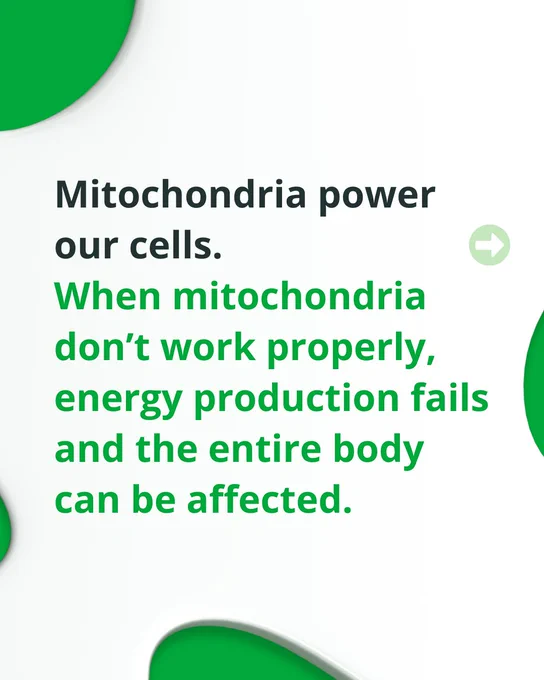 Mitochondria power our cells.
When mitochondria don’t work properly, energy production fails and the entire body can be affected.